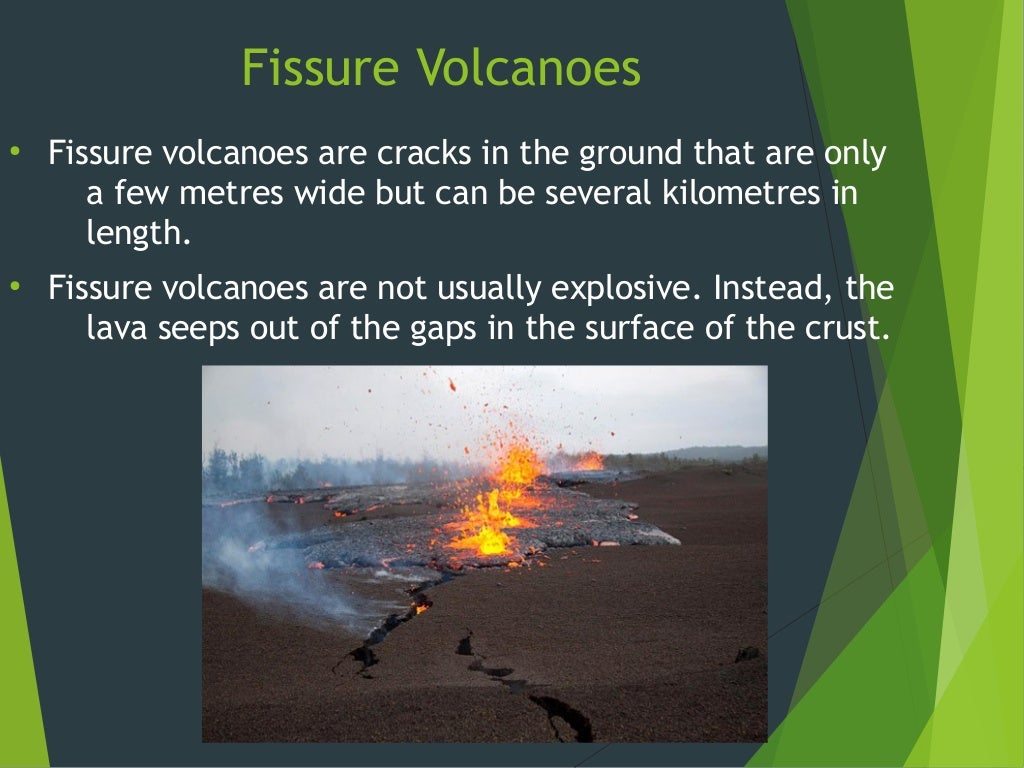 Fissure Volcanoes

• Fissure volcanoes are cracks in the ground that are only a few metres wide but can be several kilometres in length.

• Fissure volcanoes are not usually explosive. Instead, the lava seeps out of the gaps in the surface of the crust.